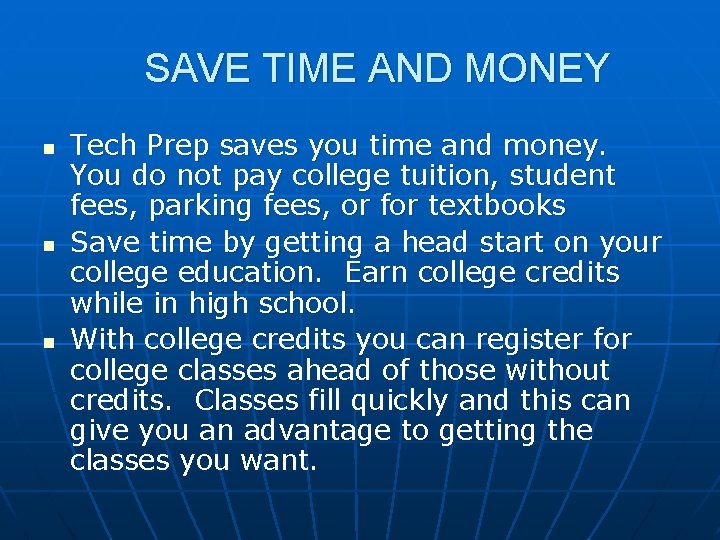 SAVE TIME AND MONEY

- Tech Prep saves you time and money. You do not pay college tuition, student fees, parking fees, or for textbooks
- Save time by getting a head start on your college education. Earn college credits while in high school.
- With college credits you can register for college classes ahead of those without credits. Classes fill quickly and this can give you an advantage to getting the classes you want.